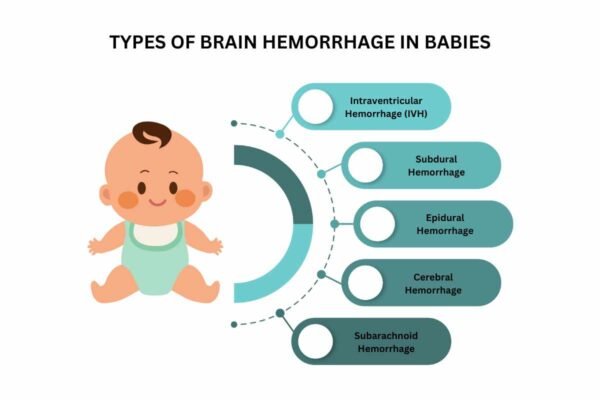 TYPES OF BRAIN HEMORRHAGE IN BABIES

Intraventricular Hemorrhage (IVH)

Subdural Hemorrhage

Epidural Hemorrhage

Cerebral Hemorrhage

Subarachnoid Hemorrhage